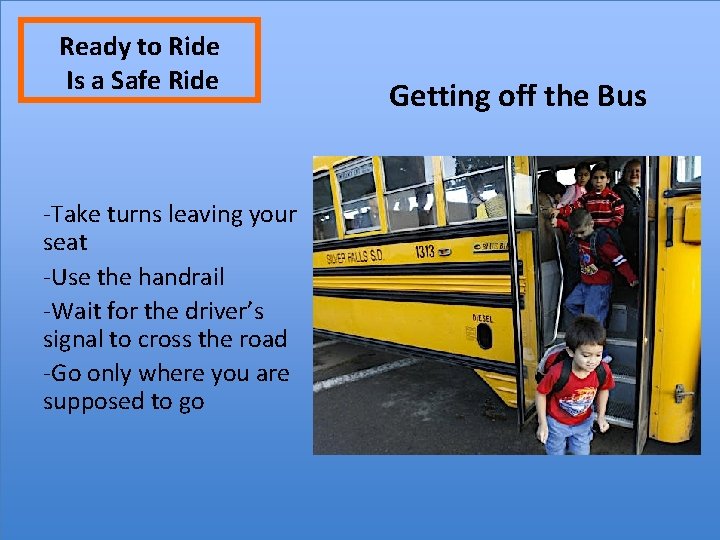 Ready to Ride
Is a Safe Ride

Getting off the Bus

-Take turns leaving your seat
-Use the handrail
-Wait for the driver's signal to cross the road
-Go only where you are supposed to go

SILVER FALLS S.D. 1313

DIESEL